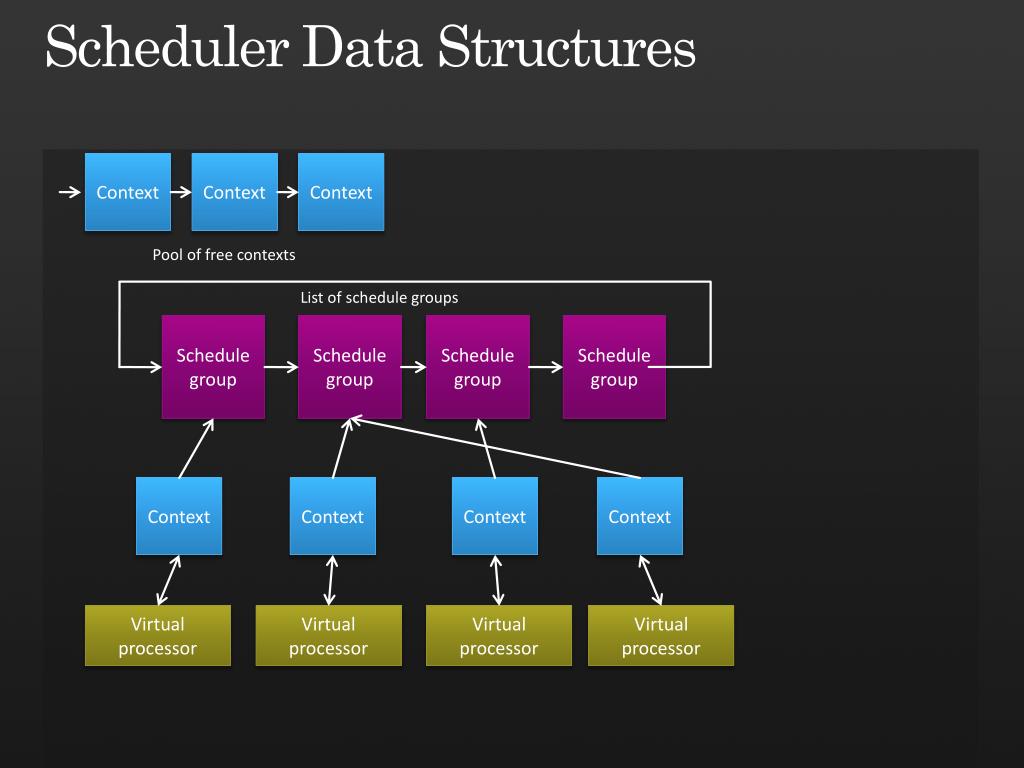 Scheduler Data Structures

Context
Context
Context

Pool of free contexts

List of schedule groups

Schedule group
Schedule group
Schedule group
Schedule group

Context
Context
Context
Context

Virtual processor
Virtual processor
Virtual processor
Virtual processor